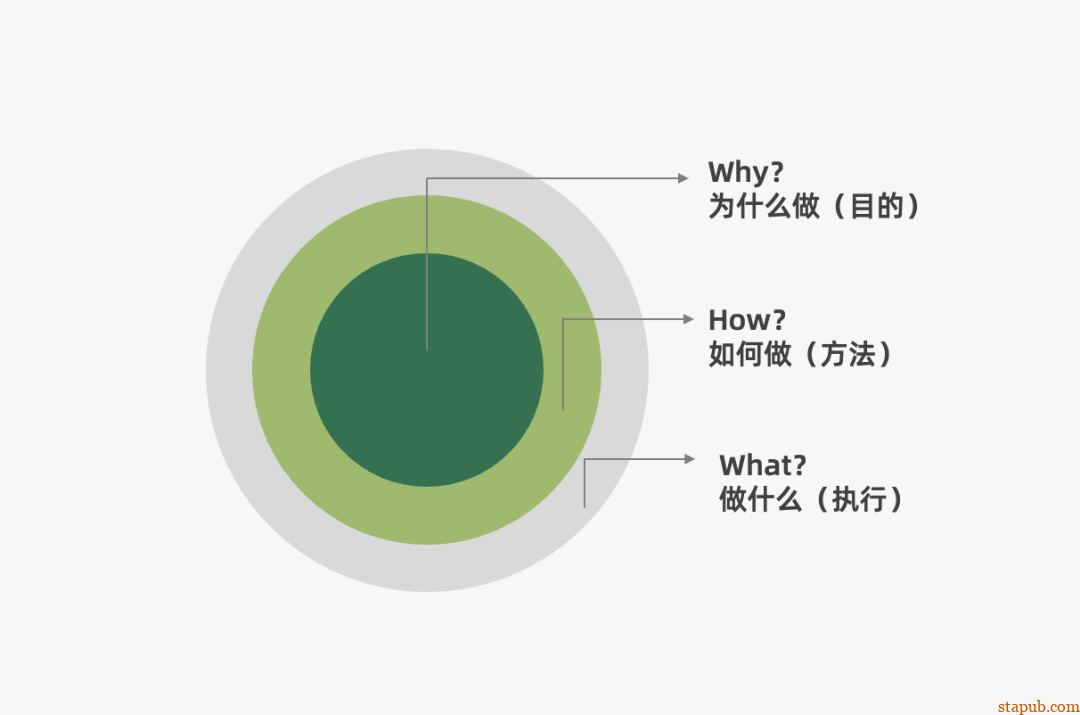 Why?
为什么做（目的）

How?
如何做（方法）

What?
做什么（执行）

stapub.com